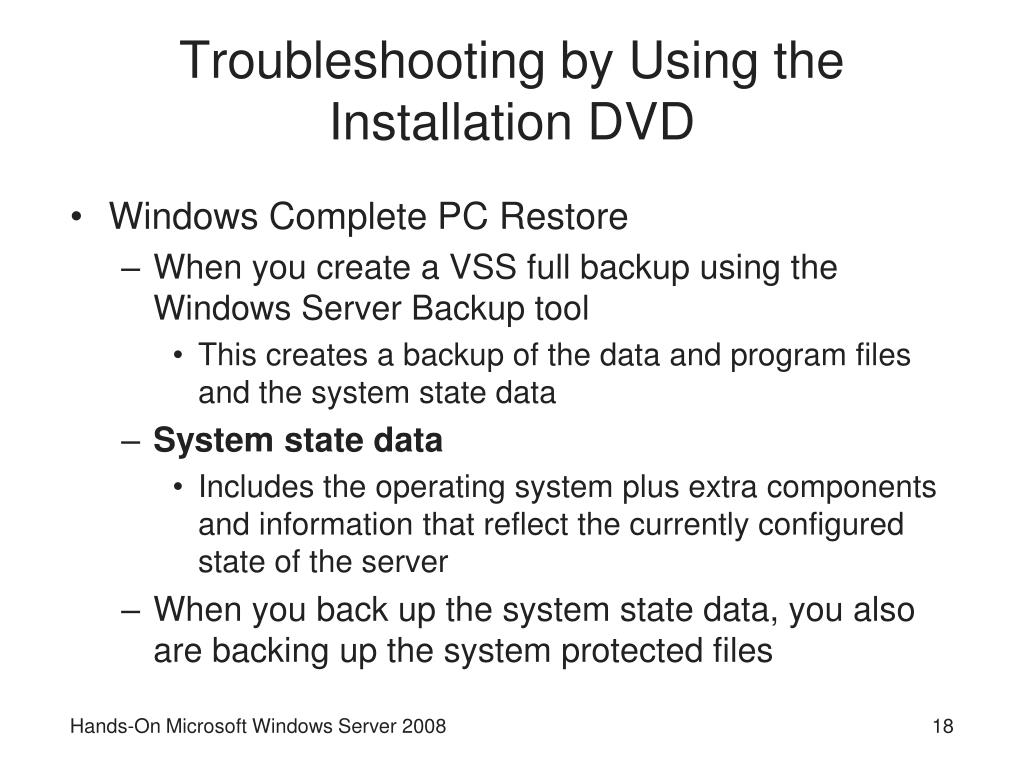 Troubleshooting by Using the Installation DVD

• Windows Complete PC Restore
– When you create a VSS full backup using the Windows Server Backup tool
• This creates a backup of the data and program files and the system state data
– System state data
• Includes the operating system plus extra components and information that reflect the currently configured state of the server
– When you back up the system state data, you also are backing up the system protected files

Hands-On Microsoft Windows Server 2008

18